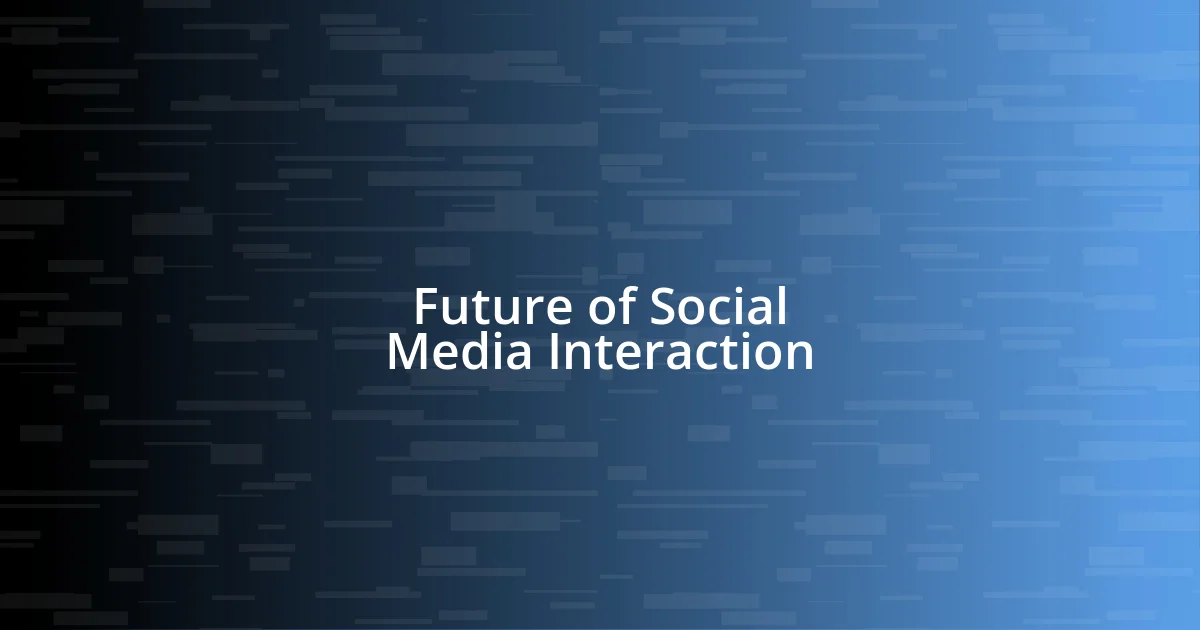 Future of Social Media Interaction